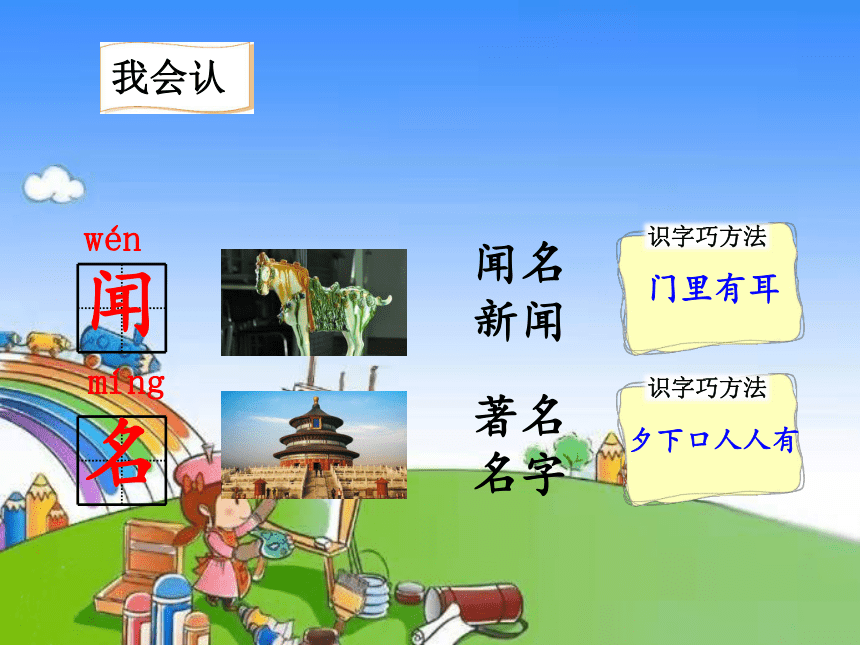 我会认

wén
闻

闻名
新闻

识字巧方法
门里有耳

míng
名

著名
名字

识字巧方法
夕下口人人有